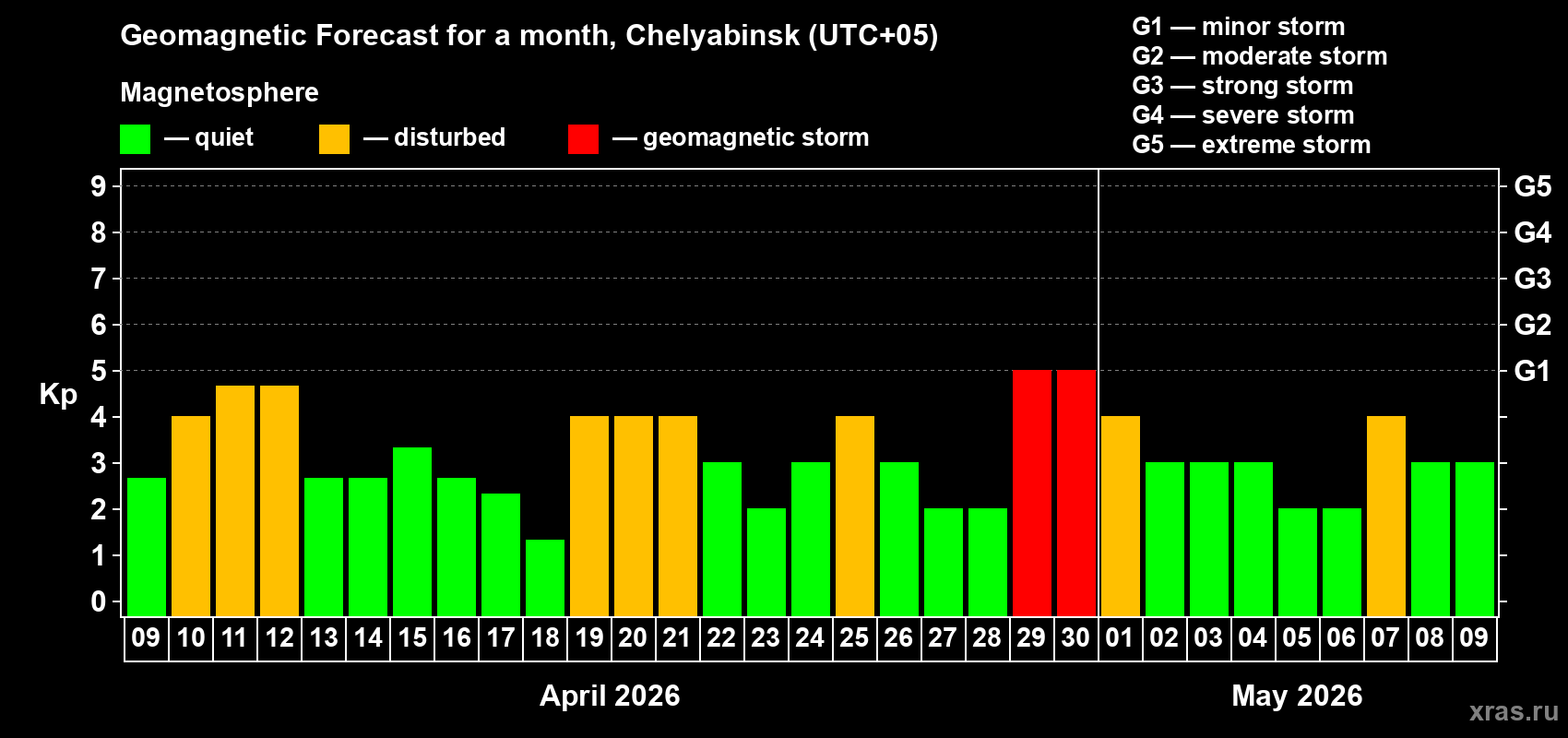 Geomagnetic Forecast for a month, Chelyabinsk (UTC+05)

Magnetosphere

— quiet — disturbed — geomagnetic storm

G1 — minor storm
G2 — moderate storm
G3 — strong storm
G4 — severe storm
G5 — extreme storm

Kp

9
8
7
6
5
4
3
2
1
0

G5
G4
G3
G2
G1

09 10 11 12 13 14 15 16 17 18 19 20 21 22 23 24 25 26 27 28 29 30 01 02 03 04 05 06 07 08 09

April 2026

May 2026

xras.ru